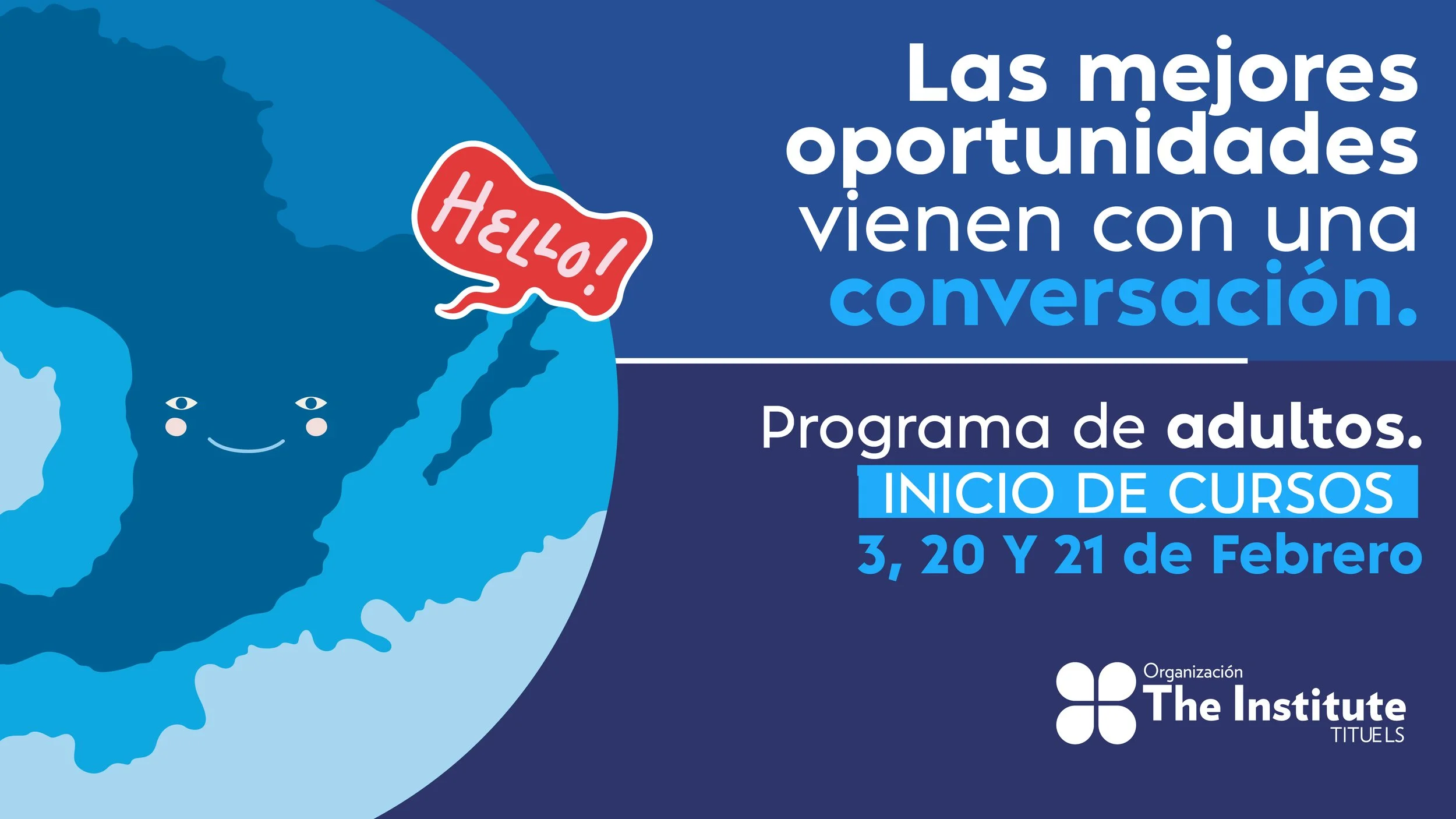 HELLO!

Las mejores oportunidades vienen con una conversación.

Programa de adultos.
INICIO DE CURSOS
3, 20 Y 21 de Febrero

Organización
The Institute
TITUELS